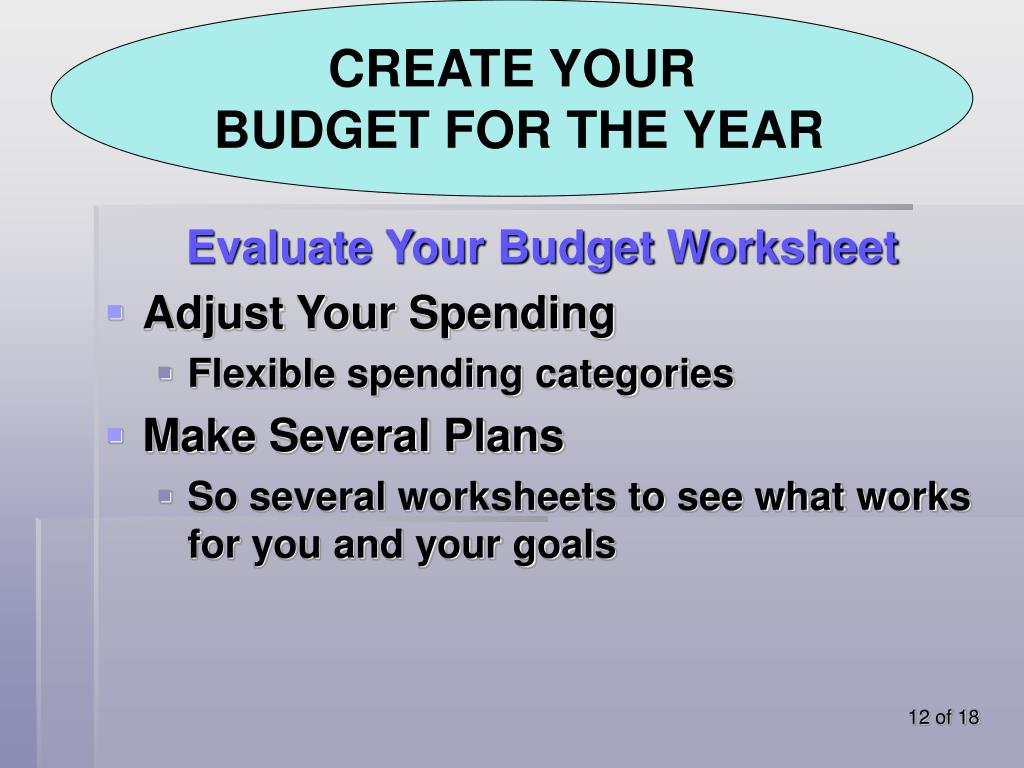 CREATE YOUR
BUDGET FOR THE YEAR

Evaluate Your Budget Worksheet

- Adjust Your Spending
  - Flexible spending categories
- Make Several Plans
  - So several worksheets to see what works for you and your goals

12 of 18